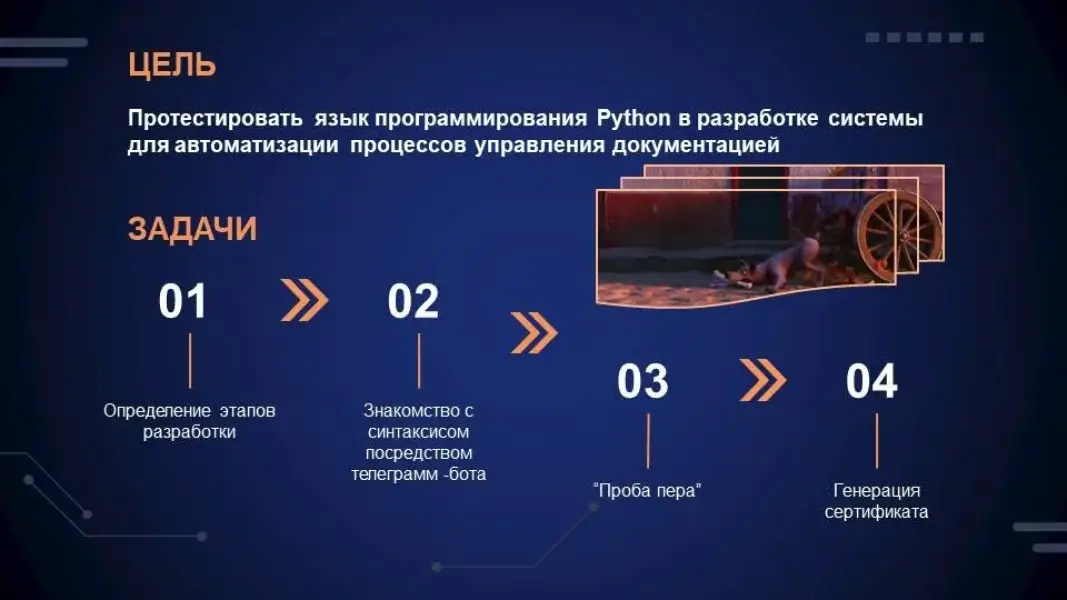 ЦЕЛЬ

Протестировать язык программирования Python в разработке системы для автоматизации процессов управления документацией

ЗАДАЧИ

01

Определение этапов разработки

02

Знакомство с синтаксисом посредством телеграмм -бота

03

"Проба пера"

04

Генерация сертификата